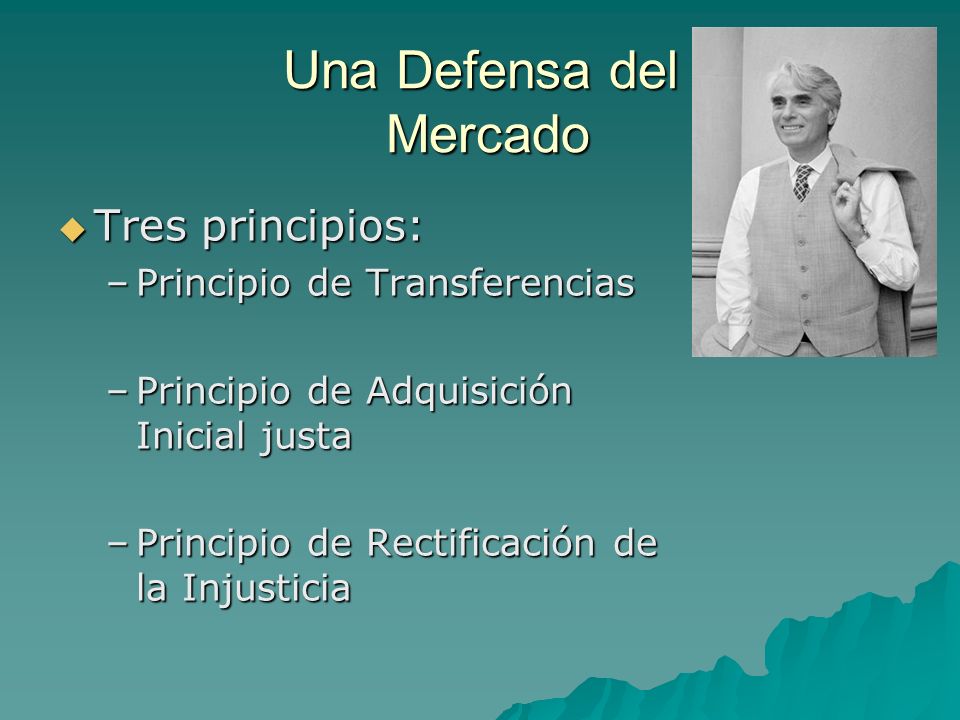 Una Defensa del Mercado

Tres principios:

– Principio de Transferencias

– Principio de Adquisición Inicial justa

– Principio de Rectificación de la Injusticia